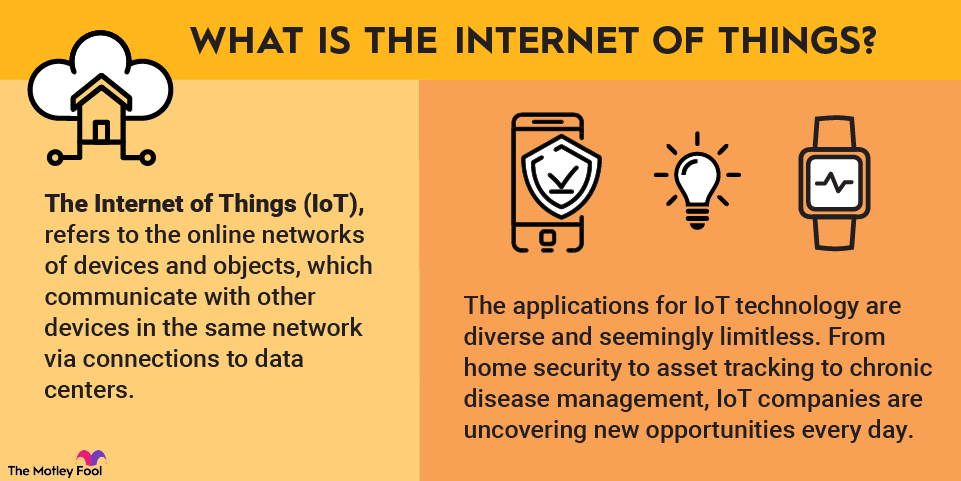 WHAT IS THE INTERNET OF THINGS?

The Internet of Things (IoT), refers to the online networks of devices and objects, which communicate with other devices in the same network via connections to data centers.

The applications for IoT technology are diverse and seemingly limitless. From home security to asset tracking to chronic disease management, IoT companies are uncovering new opportunities every day.

The Motley Fool